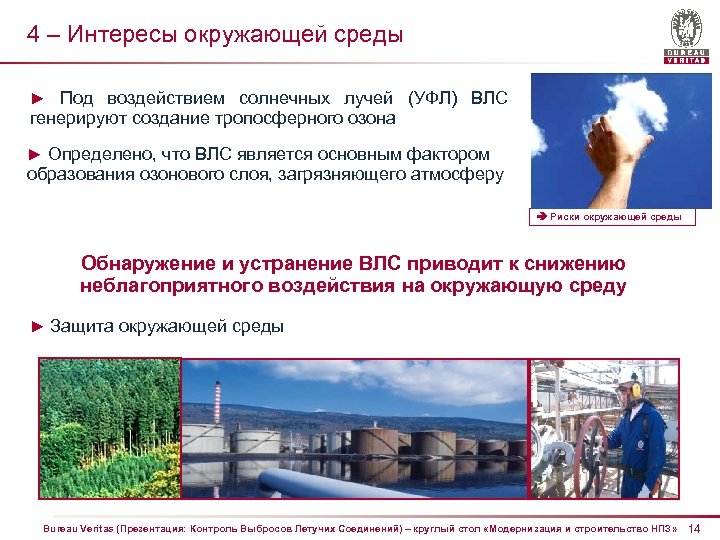 4 – Интересы окружающей среды

BUREAU VERITAS

► Под воздействием солнечных лучей (УФЛ) ВЛС генерируют создание тропосферного озона

► Определено, что ВЛС является основным фактором образования озонового слоя, загрязняющего атмосферу

➔ Риски окружающей среды

Обнаружение и устранение ВЛС приводит к снижению неблагоприятного воздействия на окружающую среду

► Защита окружающей среды

Bureau Veritas (Презентация: Контроль Выбросов Летучих Соединений) – круглый стол «Модернизация и строительство НПЗ» 14